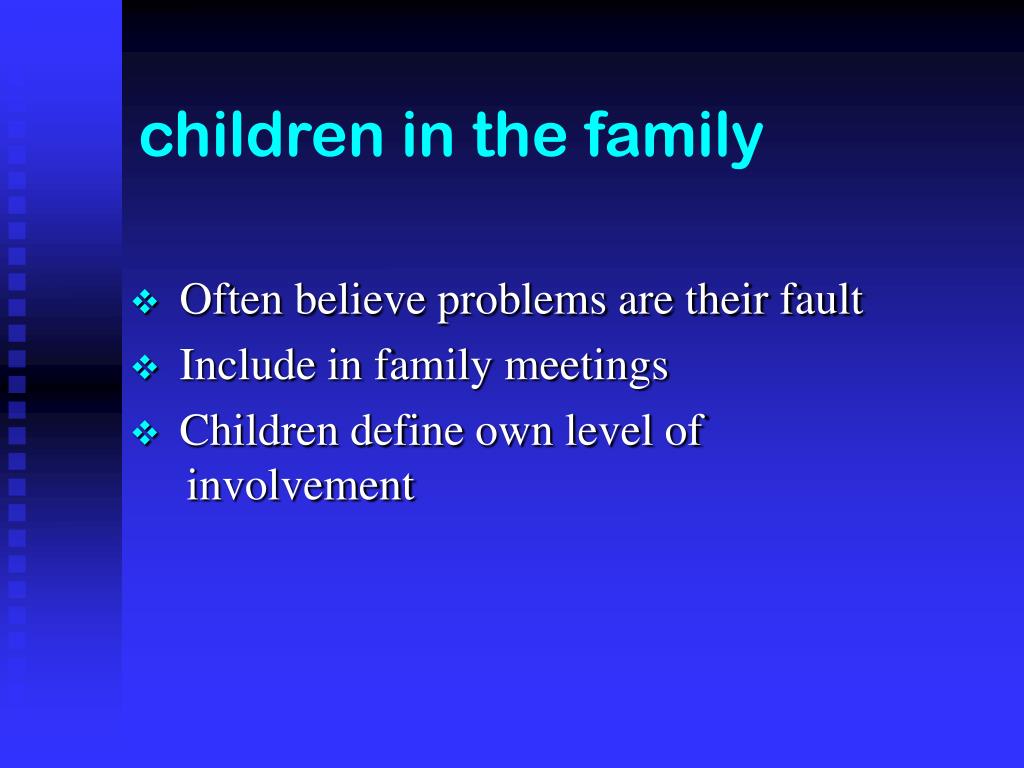 children in the family

❖ Often believe problems are their fault
❖ Include in family meetings
❖ Children define own level of involvement